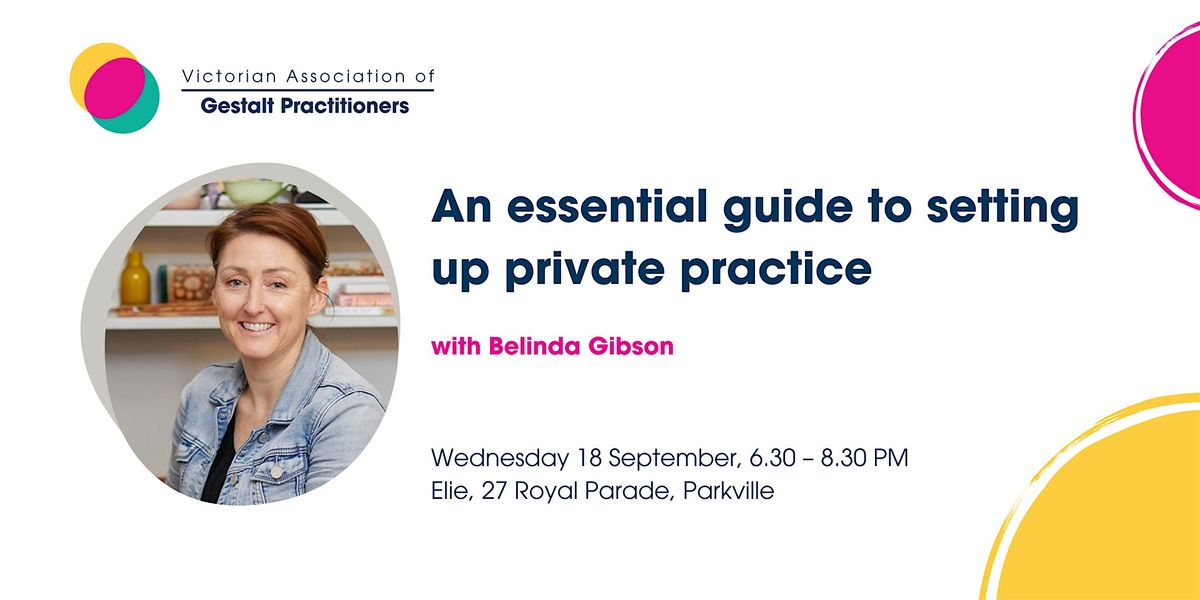 Victorian Association of
Gestalt Practitioners

An essential guide to setting up private practice

with Belinda Gibson

Wednesday 18 September, 6.30 – 8.30 PM
Elie, 27 Royal Parade, Parkville